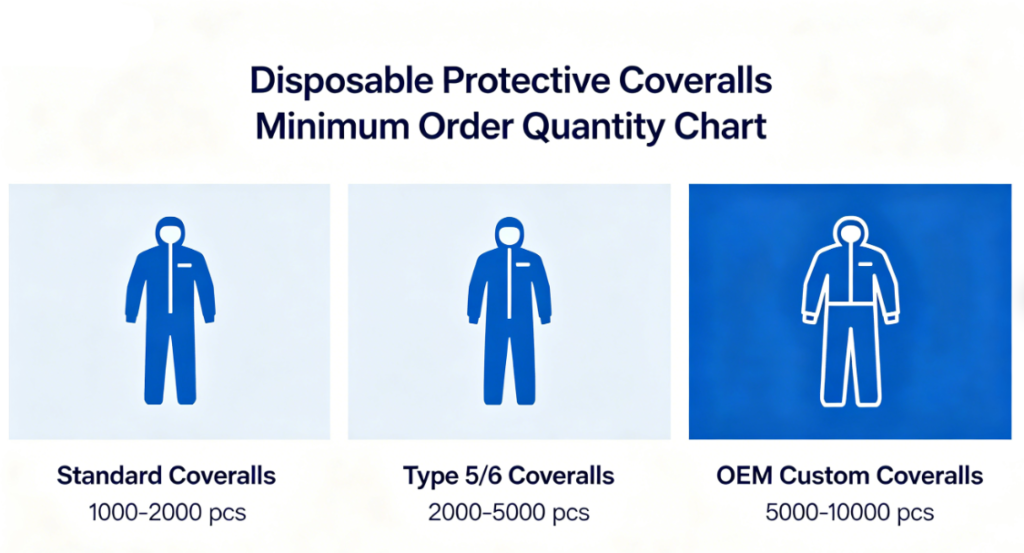 Disposable Protective Coveralls
Minimum Order Quantity Chart

Standard Coveralls
1000-2000 pcs

Type 5/6 Coveralls
2000-5000 pcs

OEM Custom Coveralls
5000-10000 pcs